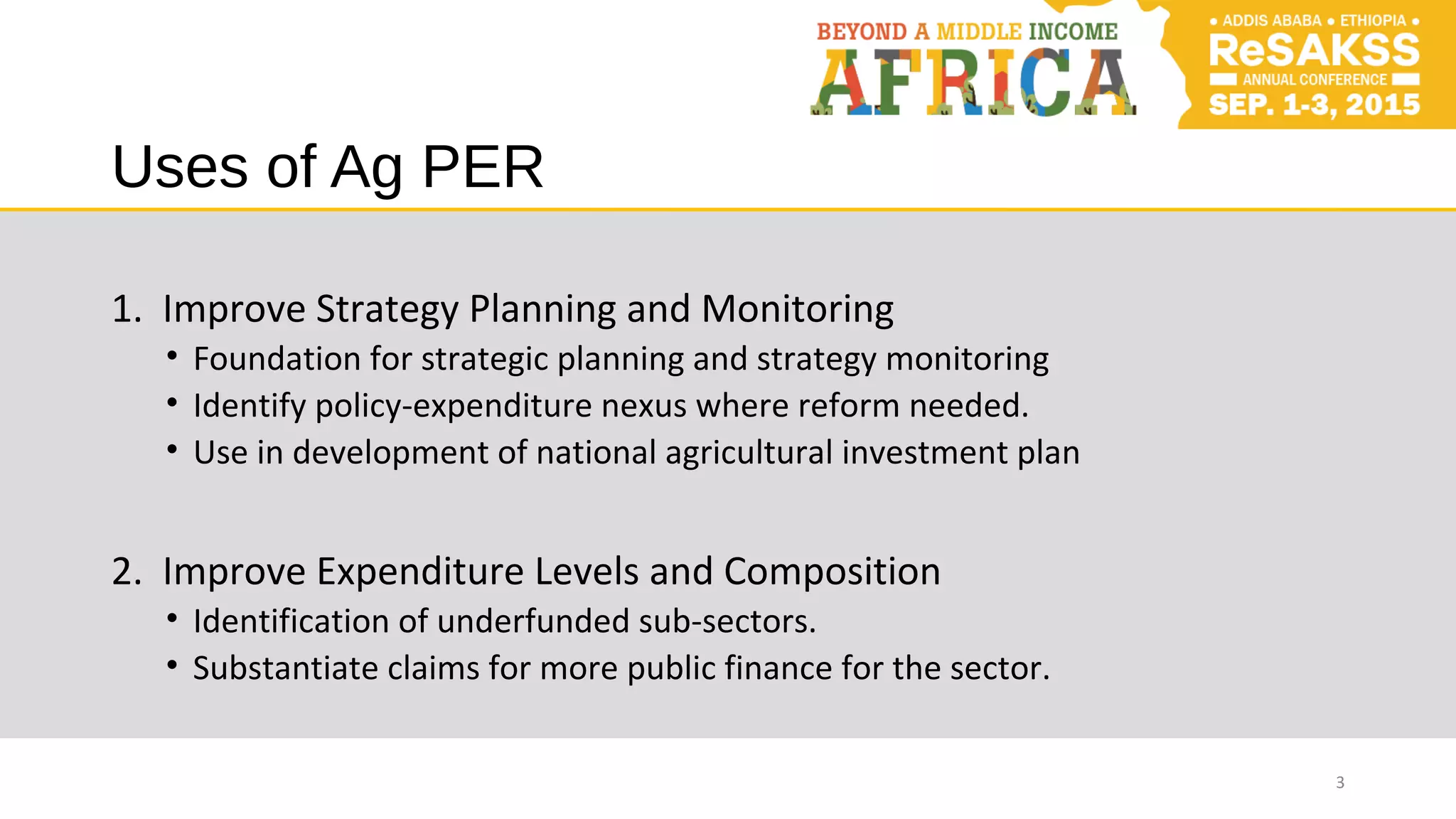 BEYOND A MIDDLE INCOME
AFRICA

• ADDIS ABABA • ETHIOPIA •
ReSAKSS
ANNUAL CONFERENCE
SEP. 1-3, 2015

Uses of Ag PER

1. Improve Strategy Planning and Monitoring
• Foundation for strategic planning and strategy monitoring
• Identify policy-expenditure nexus where reform needed.
• Use in development of national agricultural investment plan

2. Improve Expenditure Levels and Composition
• Identification of underfunded sub-sectors.
• Substantiate claims for more public finance for the sector.

3